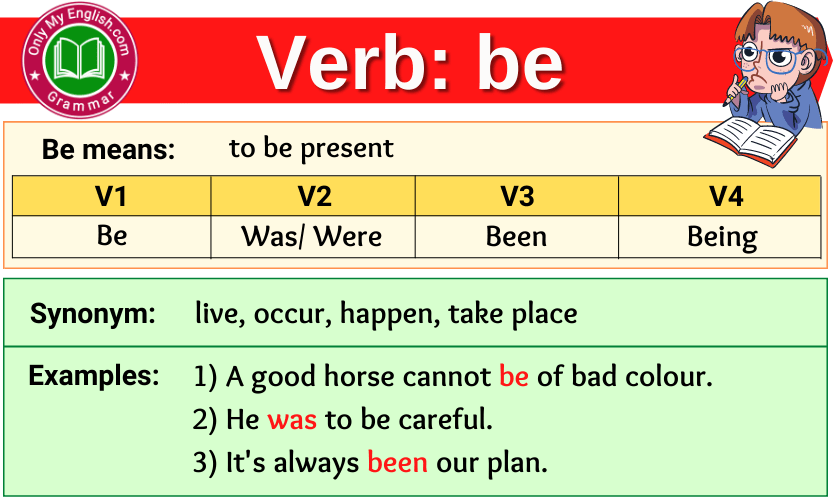 Only My English.com
Grammar

Verb: be

Be means: to be present

| V1 | V2 | V3 | V4 |
|---|---|---|---|
| Be | Was/ Were | Been | Being |

Synonym: live, occur, happen, take place

Examples: 1) A good horse cannot be of bad colour.
2) He was to be careful.
3) It's always been our plan.